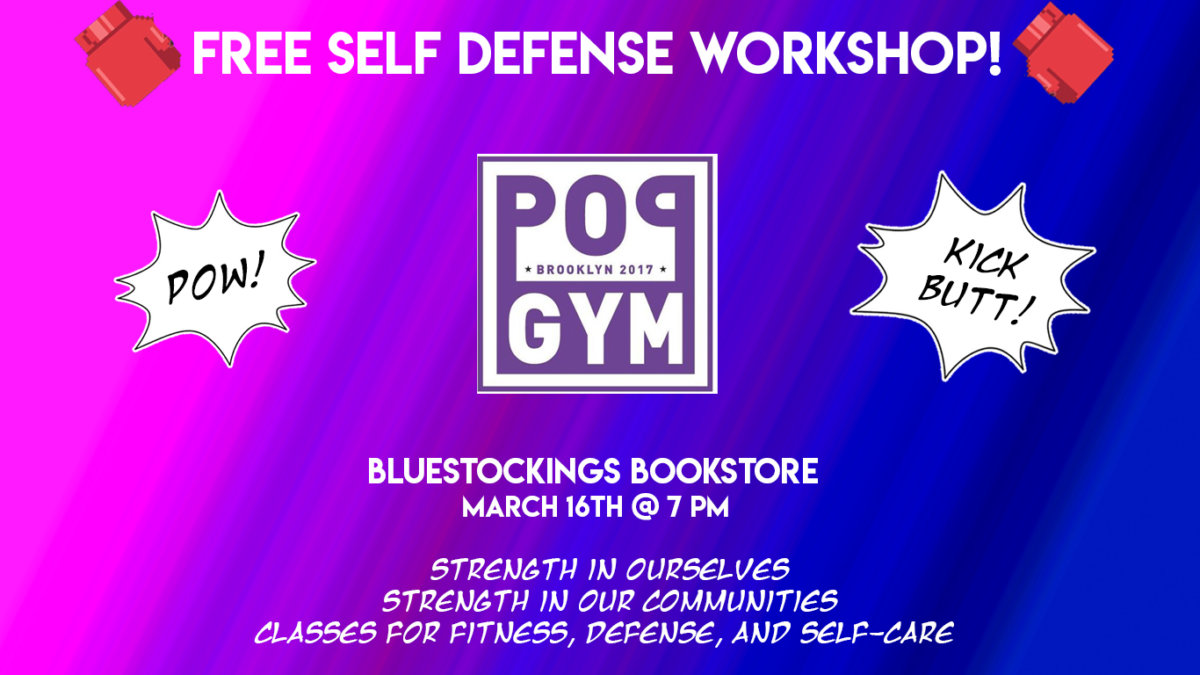 FREE SELF DEFENSE WORKSHOP!

POW!

POP
★ BROOKLYN 2017 ★
GYM

KICK BUTT!

BLUESTOCKINGS BOOKSTORE
MARCH 16TH @ 7 PM

STRENGTH IN OURSELVES
STRENGTH IN OUR COMMUNITIES
CLASSES FOR FITNESS, DEFENSE, AND SELF-CARE